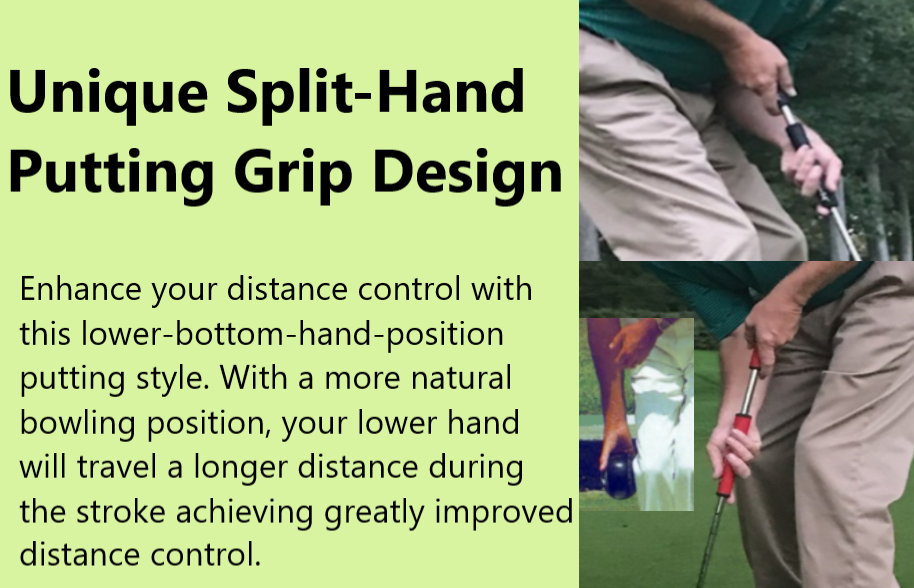 Unique Split-Hand Putting Grip Design

Enhance your distance control with this lower-bottom-hand-position putting style. With a more natural bowling position, your lower hand will travel a longer distance during the stroke achieving greatly improved distance control.